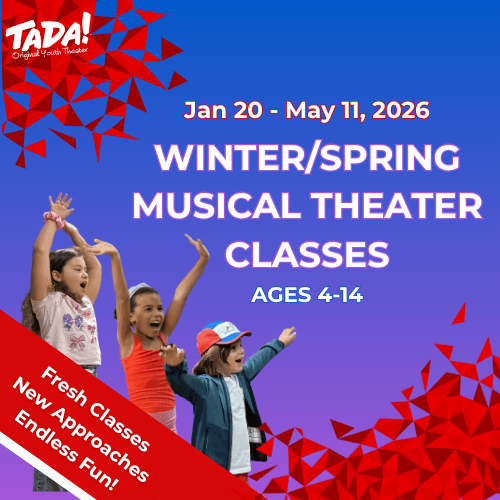 TADA!
Original Youth Theater

Jan 20 - May 11, 2026

WINTER/SPRING MUSICAL THEATER CLASSES

AGES 4-14

Fresh Classes
New Approaches
Endless Fun!